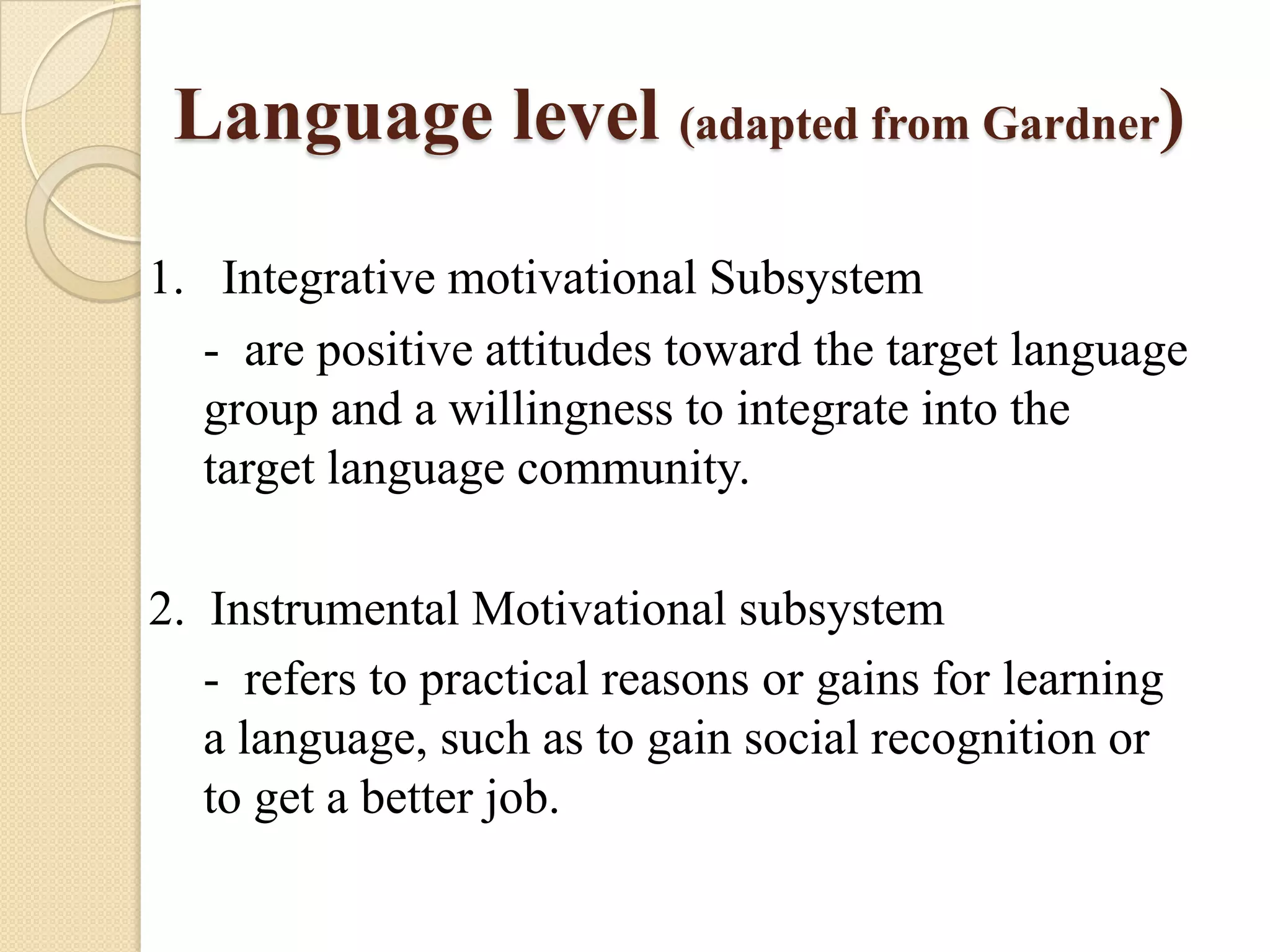 Language level (adapted from Gardner)

1. Integrative motivational Subsystem

- are positive attitudes toward the target language group and a willingness to integrate into the target language community.

2. Instrumental Motivational subsystem

- refers to practical reasons or gains for learning a language, such as to gain social recognition or to get a better job.